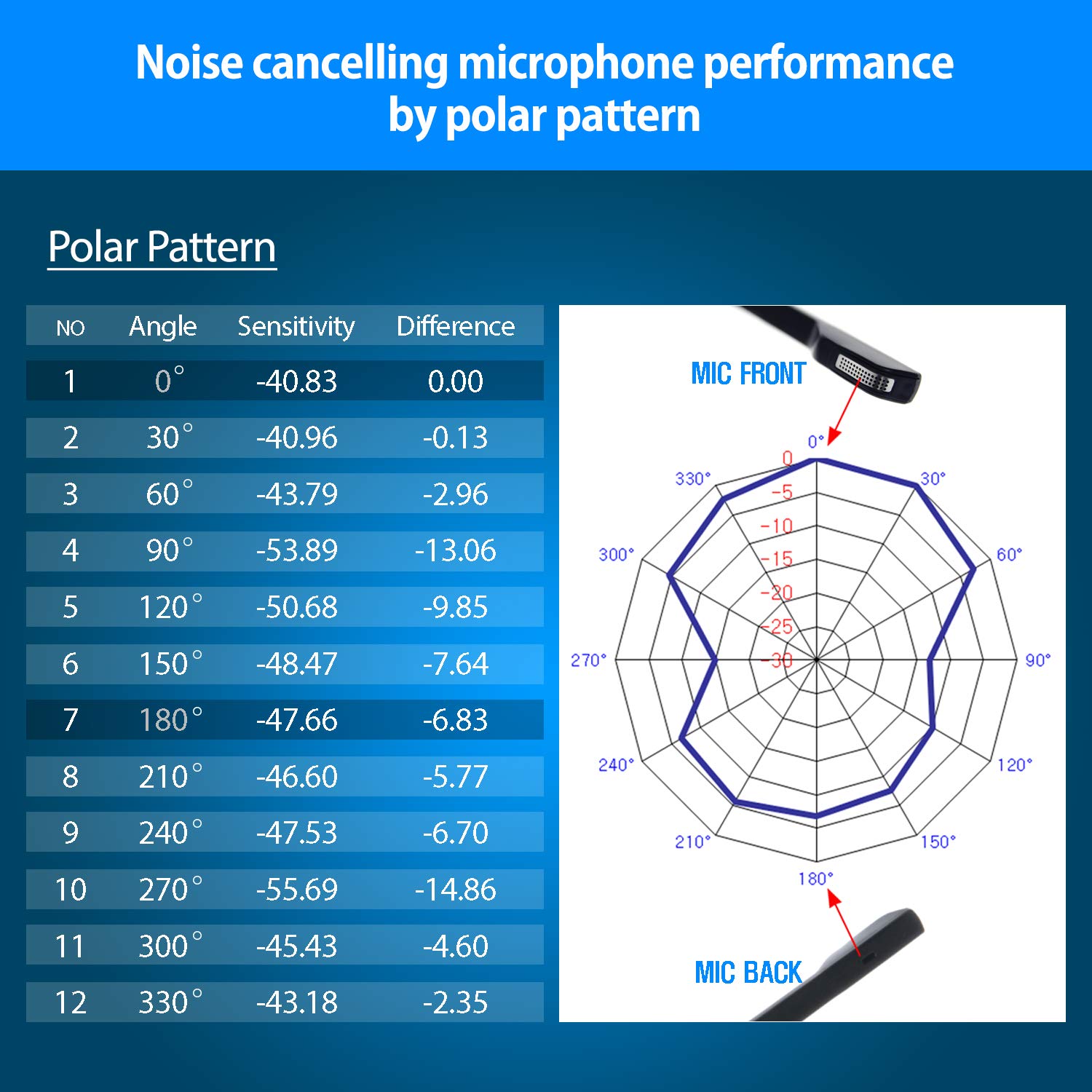 Noise cancelling microphone performance by polar pattern

Polar Pattern

| NO | Angle | Sensitivity | Difference |
|---|---|---|---|
| 1 | 0° | -40.83 | 0.00 |
| 2 | 30° | -40.96 | -0.13 |
| 3 | 60° | -43.79 | -2.96 |
| 4 | 90° | -53.89 | -13.06 |
| 5 | 120° | -50.68 | -9.85 |
| 6 | 150° | -48.47 | -7.64 |
| 7 | 180° | -47.66 | -6.83 |
| 8 | 210° | -46.60 | -5.77 |
| 9 | 240° | -47.53 | -6.70 |
| 10 | 270° | -55.69 | -14.86 |
| 11 | 300° | -45.43 | -4.60 |
| 12 | 330° | -43.18 | -2.35 |

MIC FRONT

0°
30°
60°
90°
120°
150°
180°
210°
240°
270°
300°
330°
0
-5
-10
-15
-20
-25
-30

MIC BACK